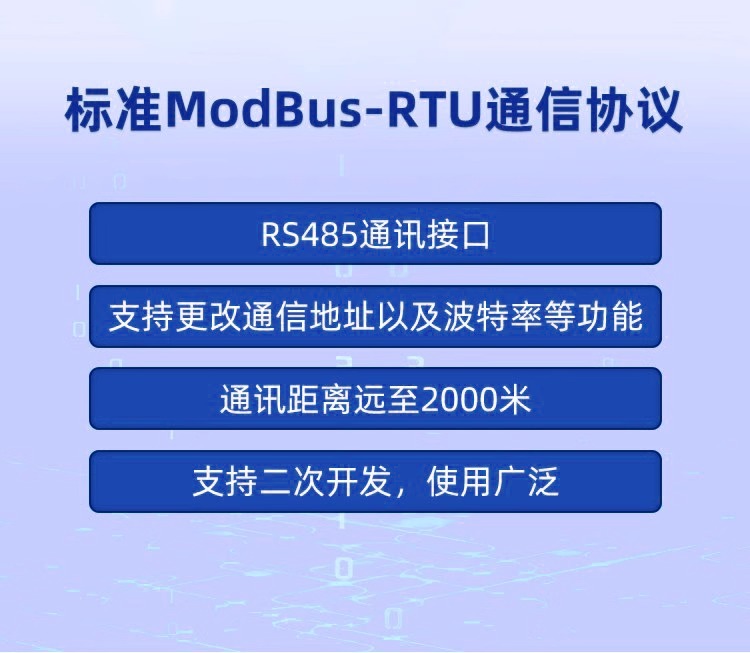 标准ModBus-RTU通信协议

RS485通讯接口

支持更改通信地址以及波特率等功能

通讯距离远至2000米

支持二次开发，使用广泛